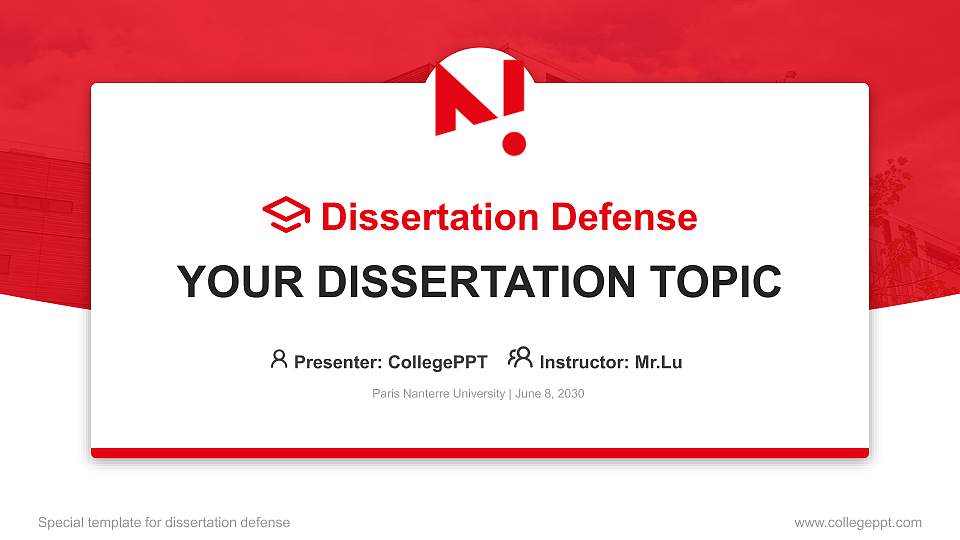 Dissertation Defense

YOUR DISSERTATION TOPIC

Presenter: CollegePPT Instructor: Mr.Lu

Paris Nanterre University | June 8, 2030

Special template for dissertation defense

www.collegeppt.com